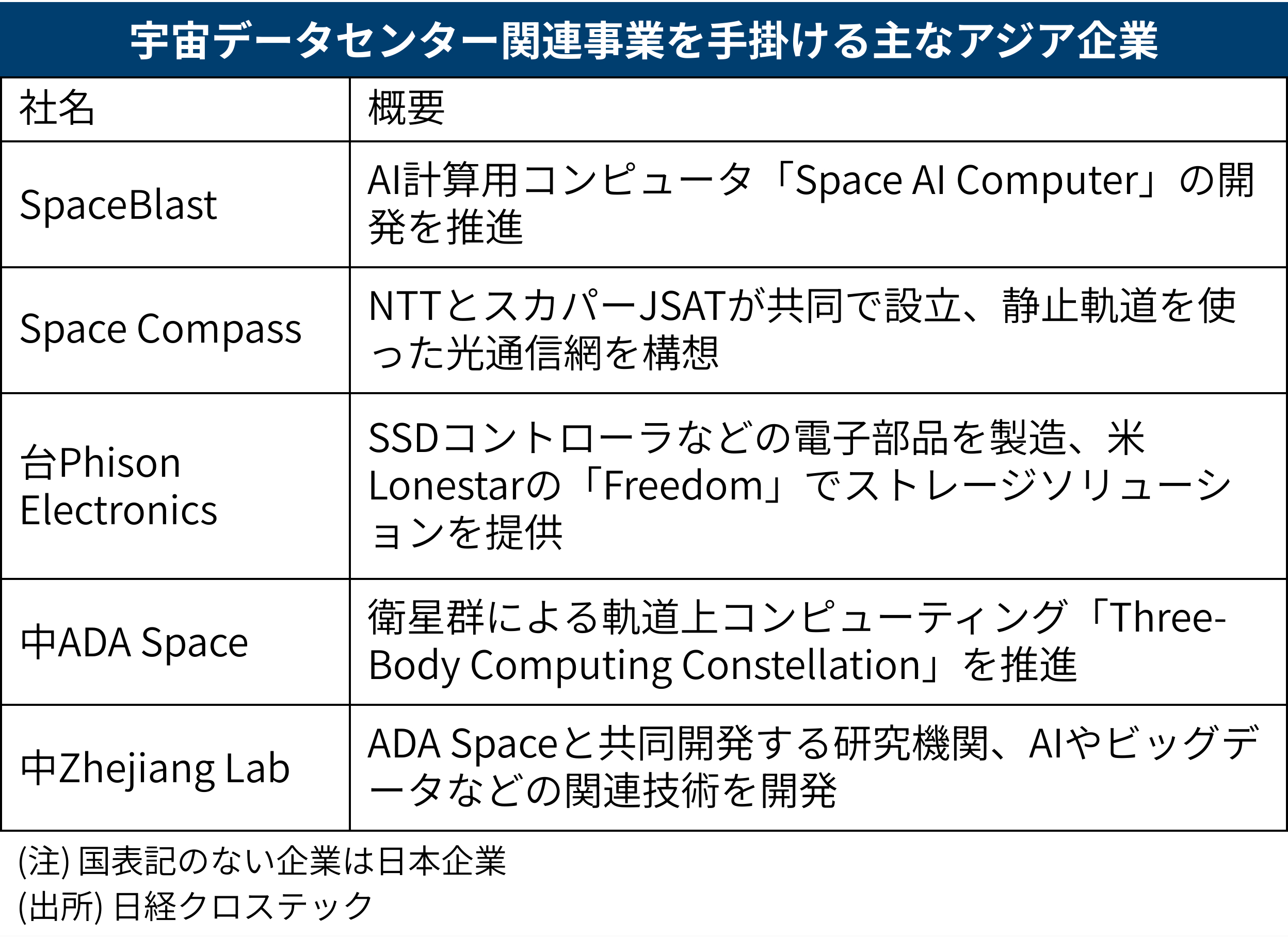 宇宙データセンター関連事業を手掛ける主なアジア企業

| 社名 | 概要 |
|---|---|
| SpaceBlast | AI計算用コンピュータ「Space AI Computer」の開発を推進 |
| Space Compass | NTTとスカパーJSATが共同で設立、静止軌道を使った光通信網を構想 |
| 台Phison Electronics | SSDコントローラなどの電子部品を製造、米Lonestarの「Freedom」でストレージソリューションを提供 |
| 中ADA Space | 衛星群による軌道上コンピューティング「Three-Body Computing Constellation」を推進 |
| 中Zhejiang Lab | ADA Spaceと共同開発する研究機関、AIやビッグデータなどの関連技術を開発 |

(注) 国表記のない企業は日本企業
(出所) 日経クロステック